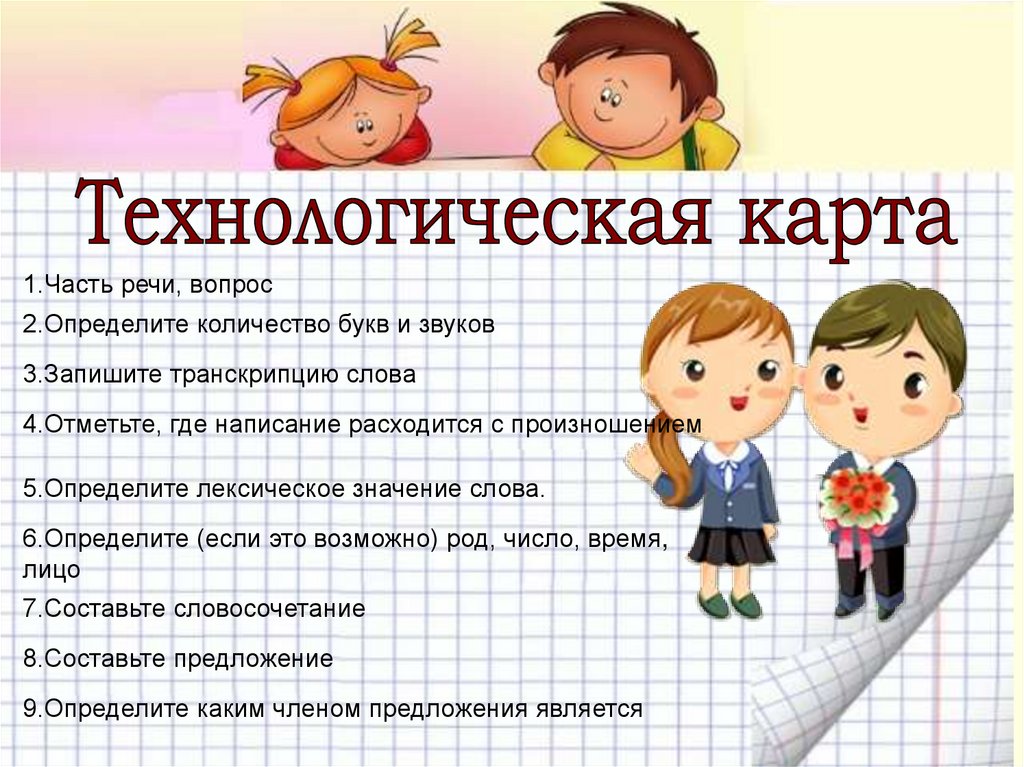 Технологическая карта

1.Часть речи, вопрос

2.Определите количество букв и звуков

3.Запишите транскрипцию слова

4.Отметьте, где написание расходится с произношением

5.Определите лексическое значение слова.

6.Определите (если это возможно) род, число, время, лицо

7.Составьте словосочетание

8.Составьте предложение

9.Определите каким членом предложения является